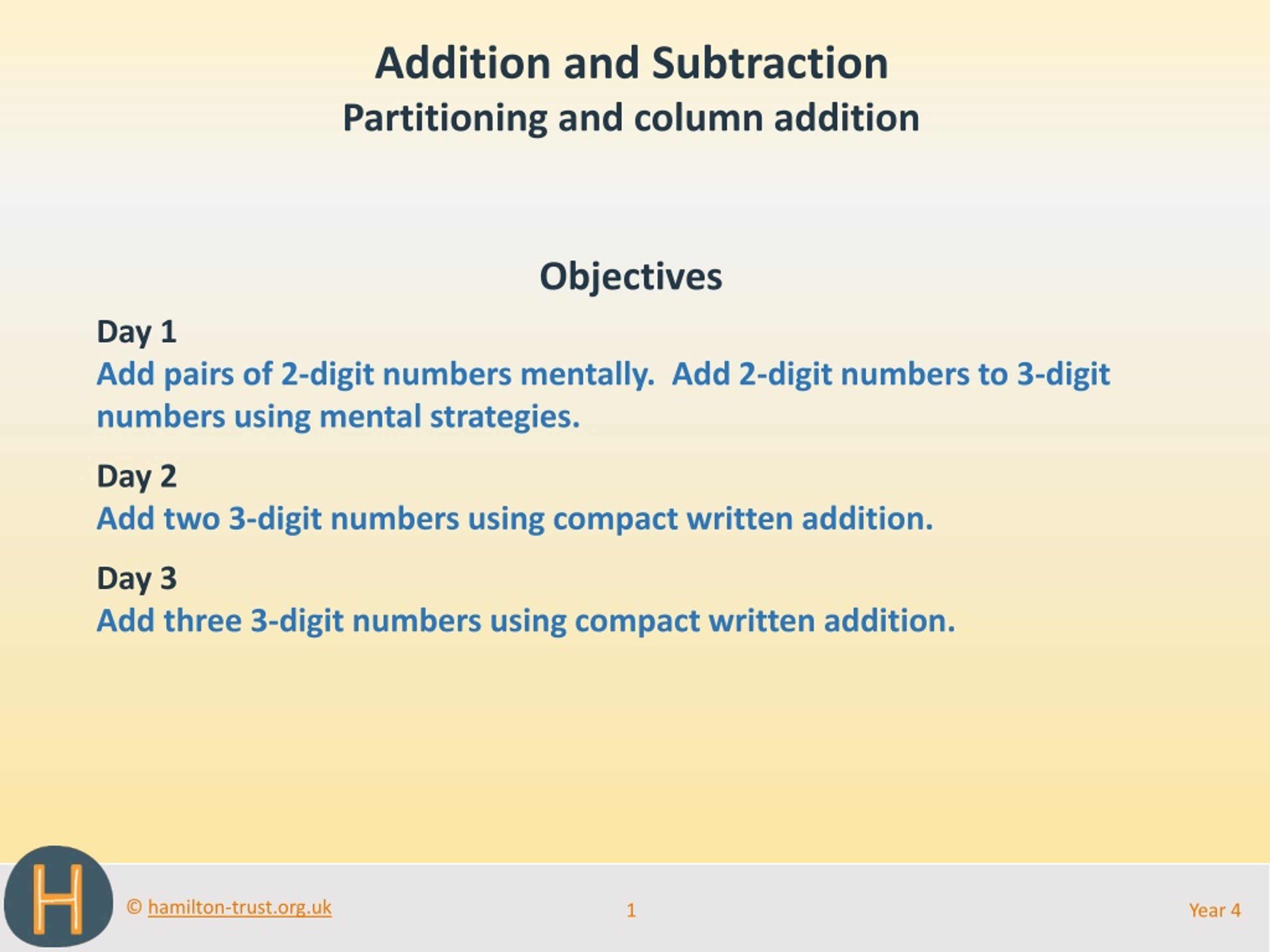 Addition and Subtraction
Partitioning and column addition

Objectives

Day 1
Add pairs of 2-digit numbers mentally. Add 2-digit numbers to 3-digit numbers using mental strategies.

Day 2
Add two 3-digit numbers using compact written addition.

Day 3
Add three 3-digit numbers using compact written addition.

H

© hamilton-trust.org.uk

1

Year 4